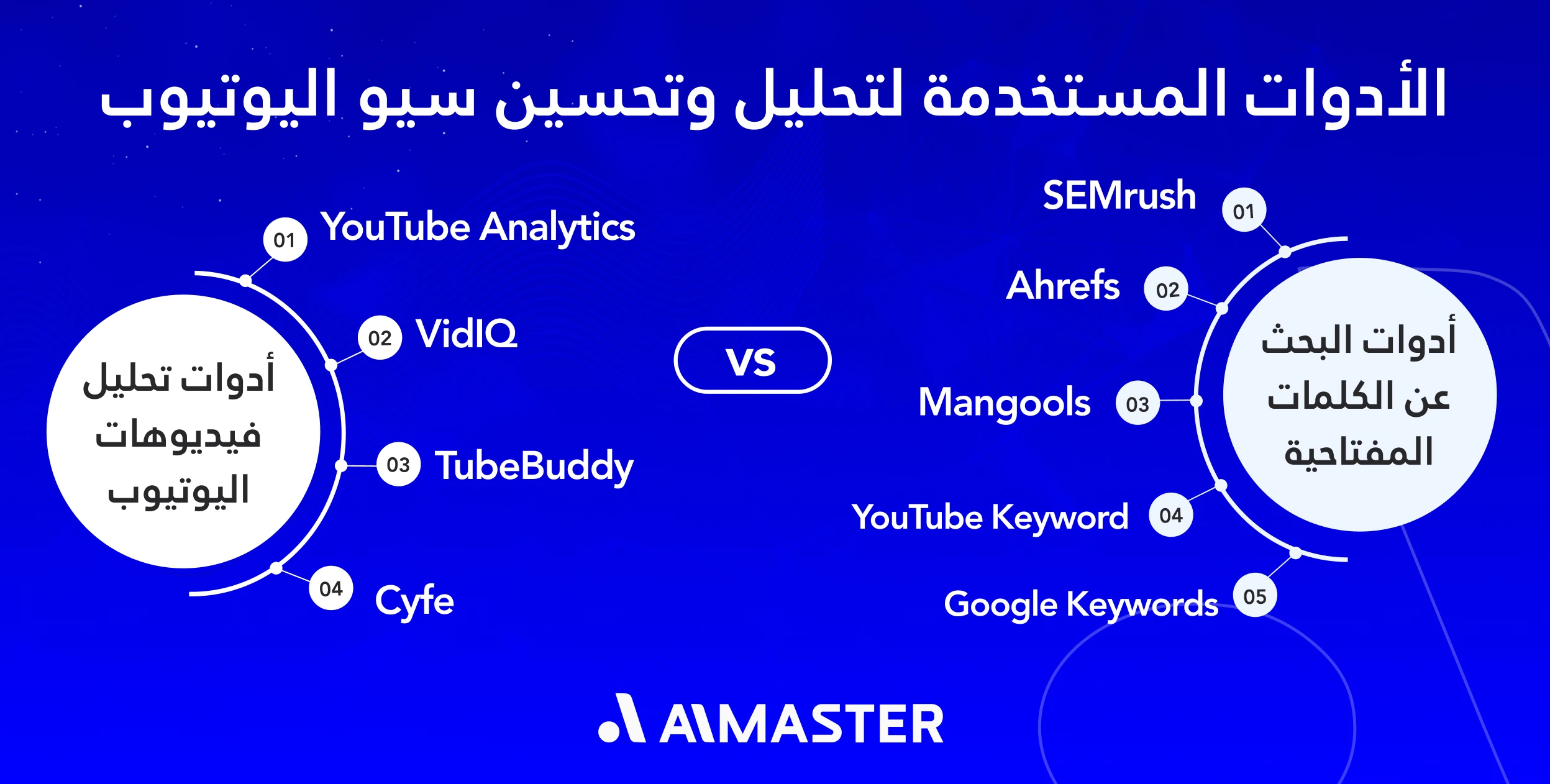 الأدوات المستخدمة لتحليل وتحسين سيو اليوتيوب

أدوات البحث عن الكلمات المفتاحية

01 SEMrush
02 Ahrefs
03 Mangools
04 YouTube Keyword
05 Google Keywords

VS

أدوات تحليل فيديوهات اليوتيوب

01 YouTube Analytics
02 VidIQ
03 TubeBuddy
04 Cyfe

AIMASTER